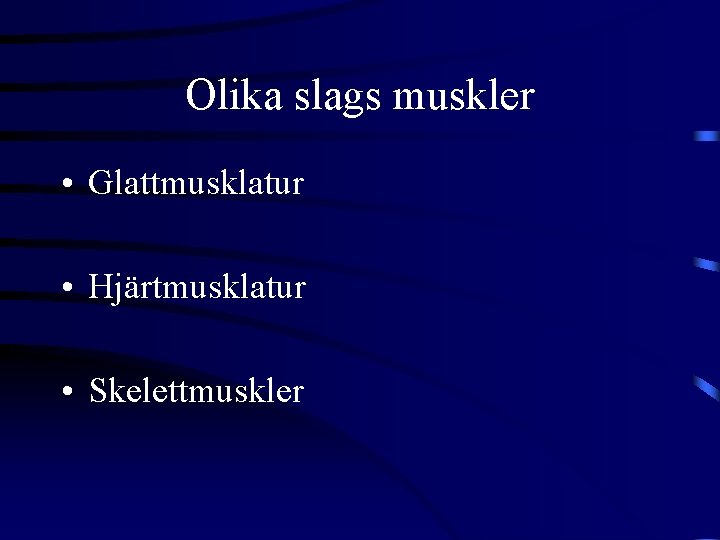 Olika slags muskler

• Glattmusklatur

• Hjärtmusklatur

• Skelettmuskler